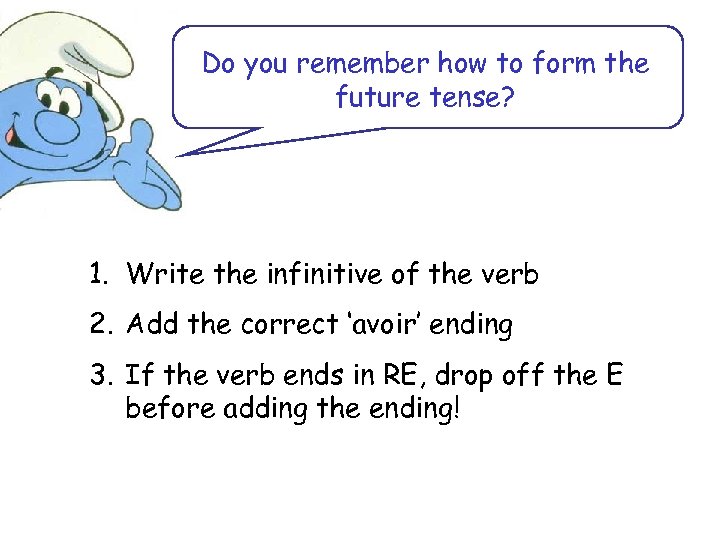 Do you remember how to form the future tense?

1. Write the infinitive of the verb
2. Add the correct ‘avoir’ ending
3. If the verb ends in RE, drop off the E before adding the ending!